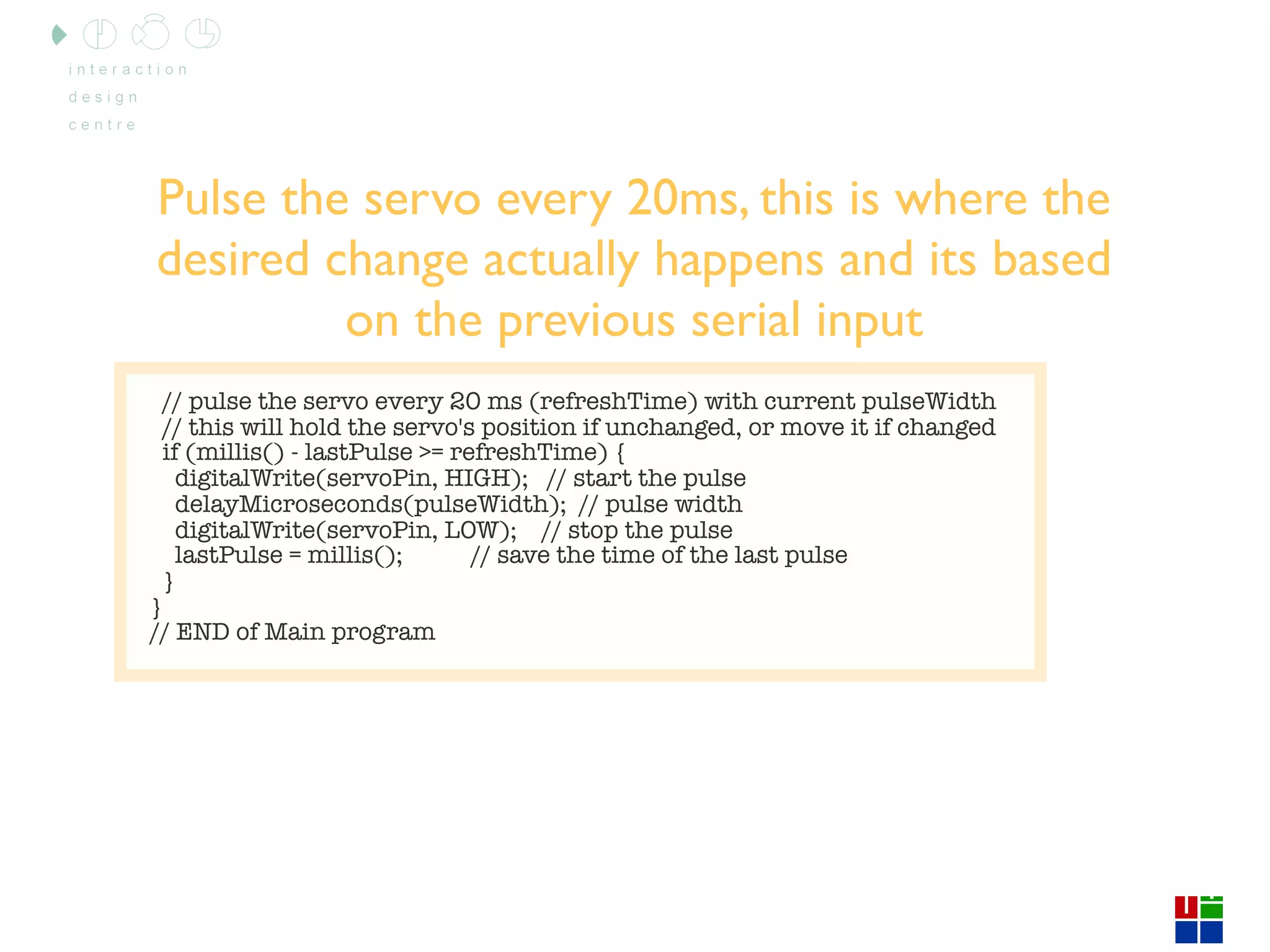 interaction
design
centre

Pulse the servo every 20ms, this is where the desired change actually happens and its based on the previous serial input

// pulse the servo every 20 ms (refreshTime) with current pulseWidth
// this will hold the servo's position if unchanged, or move it if changed
if (millis() - lastPulse >= refreshTime) {
  digitalWrite(servoPin, HIGH);   // start the pulse
  delayMicroseconds(pulseWidth);  // pulse width
  digitalWrite(servoPin, LOW);    // stop the pulse
  lastPulse = millis();           // save the time of the last pulse
 }
}
// END of Main program